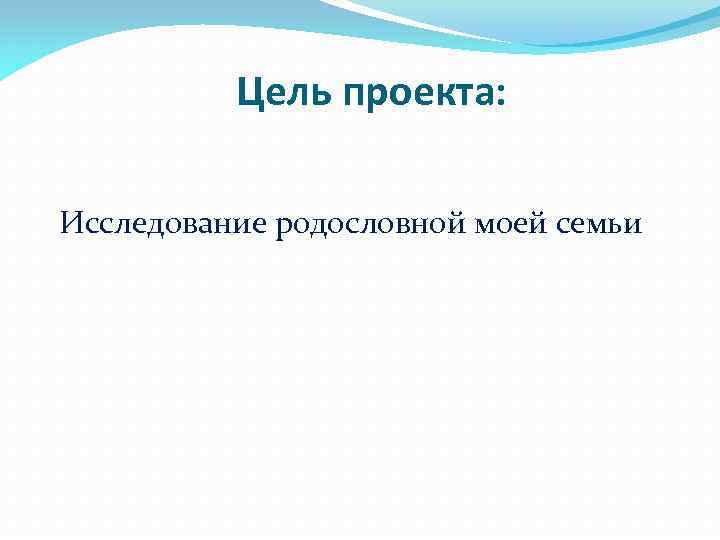 Цель проекта:

Исследование родословной моей семьи